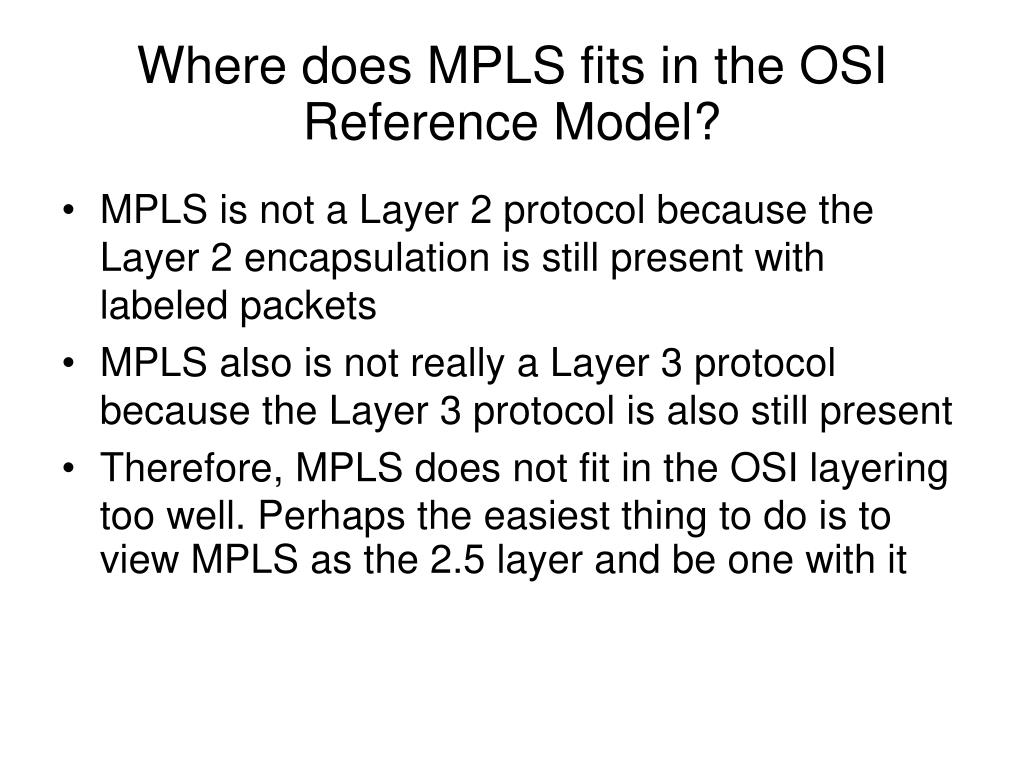 Where does MPLS fits in the OSI Reference Model?

• MPLS is not a Layer 2 protocol because the Layer 2 encapsulation is still present with labeled packets
• MPLS also is not really a Layer 3 protocol because the Layer 3 protocol is also still present
• Therefore, MPLS does not fit in the OSI layering too well. Perhaps the easiest thing to do is to view MPLS as the 2.5 layer and be one with it